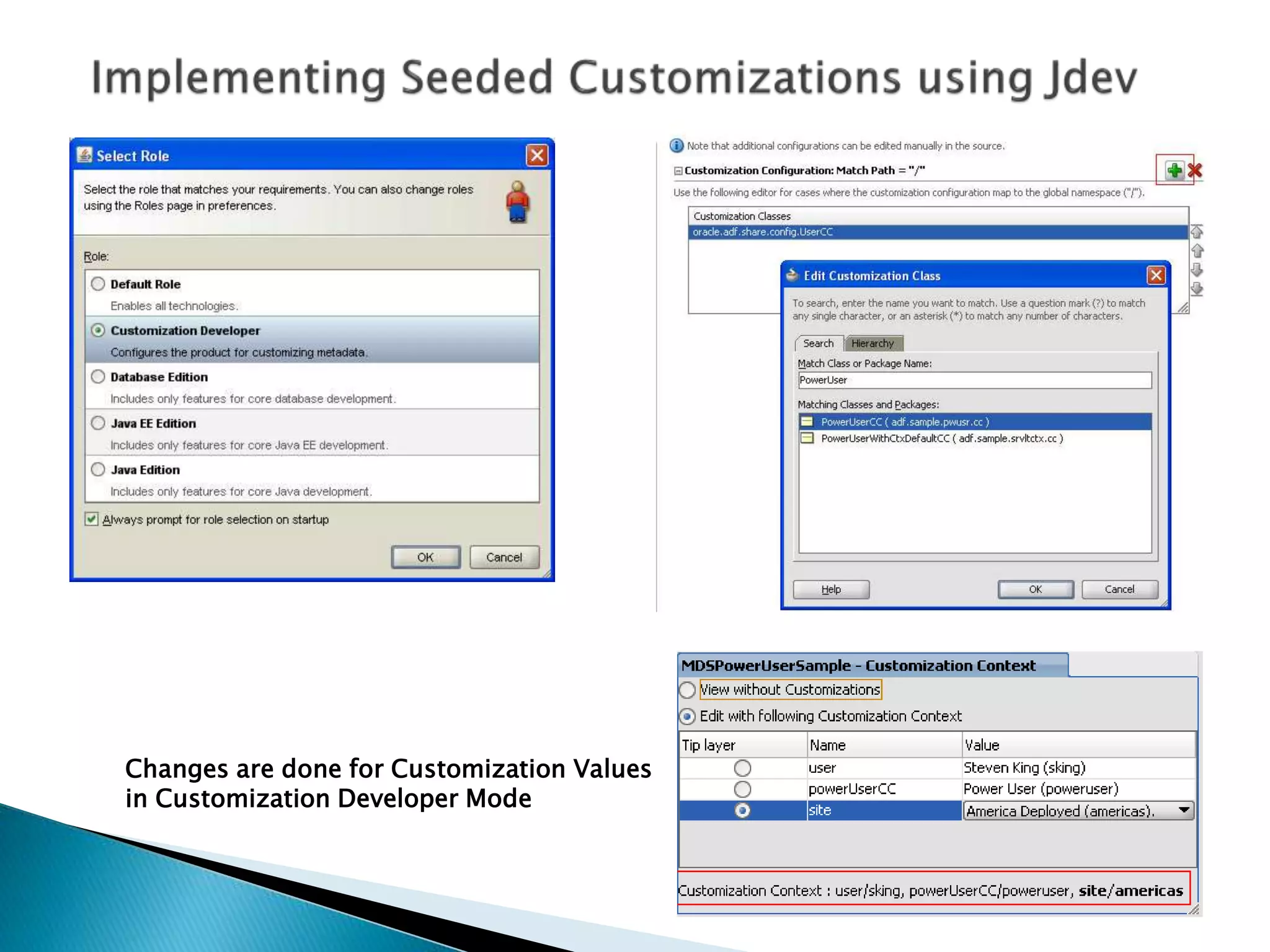 Implementing Seeded Customizations using Jdev

Select Role

Select the role that matches your requirements. You can also change roles using the Roles page in preferences.

Role:

Default Role
Enables all technologies.

Customization Developer
Configures the product for customizing metadata.

Database Edition
Includes only features for core database development.

Java EE Edition
Includes only features for core Java EE development.

Java Edition
Includes only features for core Java development.

Always prompt for role selection on startup

OK Cancel

Note that additional configurations can be edited manually in the source.

Customization Configuration: Match Path = "/"

Use the following editor for cases where the customization configuration map to the global namespace ("/").

Customization Classes
oracle.adf.share.config.UserCC

Edit Customization Class

To search, enter the name you want to match. Use a question mark (?) to match any single character, or an asterisk (*) to match any number of characters.

Search Hierarchy

Match Class or Package Name:
PowerUser

Matching Classes and Packages:
PowerUserCC ( adf.sample.pwusr.cc )
PowerUserWithCtxDefaultCC ( adf.sample.srvltctx.cc )

Help OK Cancel

MDSPowerUserSample - Customization Context

View without Customizations

Edit with following Customization Context

| Tip layer | Name | Value |
|---|---|---|
| | user | Steven King (sking) |
| | powerUserCC | Power User (poweruser) |
| | site | America Deployed (americas). |

Customization Context : user/sking, powerUserCC/poweruser, site/americas

Changes are done for Customization Values in Customization Developer Mode